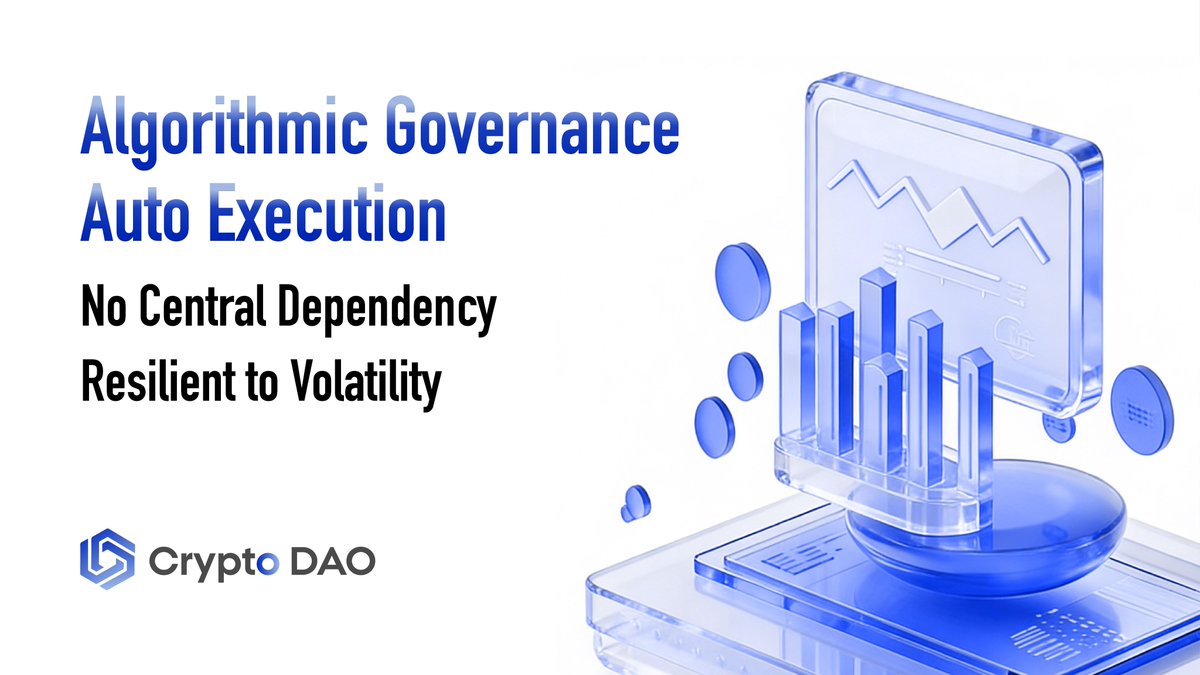 Algorithmic Governance
Auto Execution

No Central Dependency
Resilient to Volatility

Crypto DAO